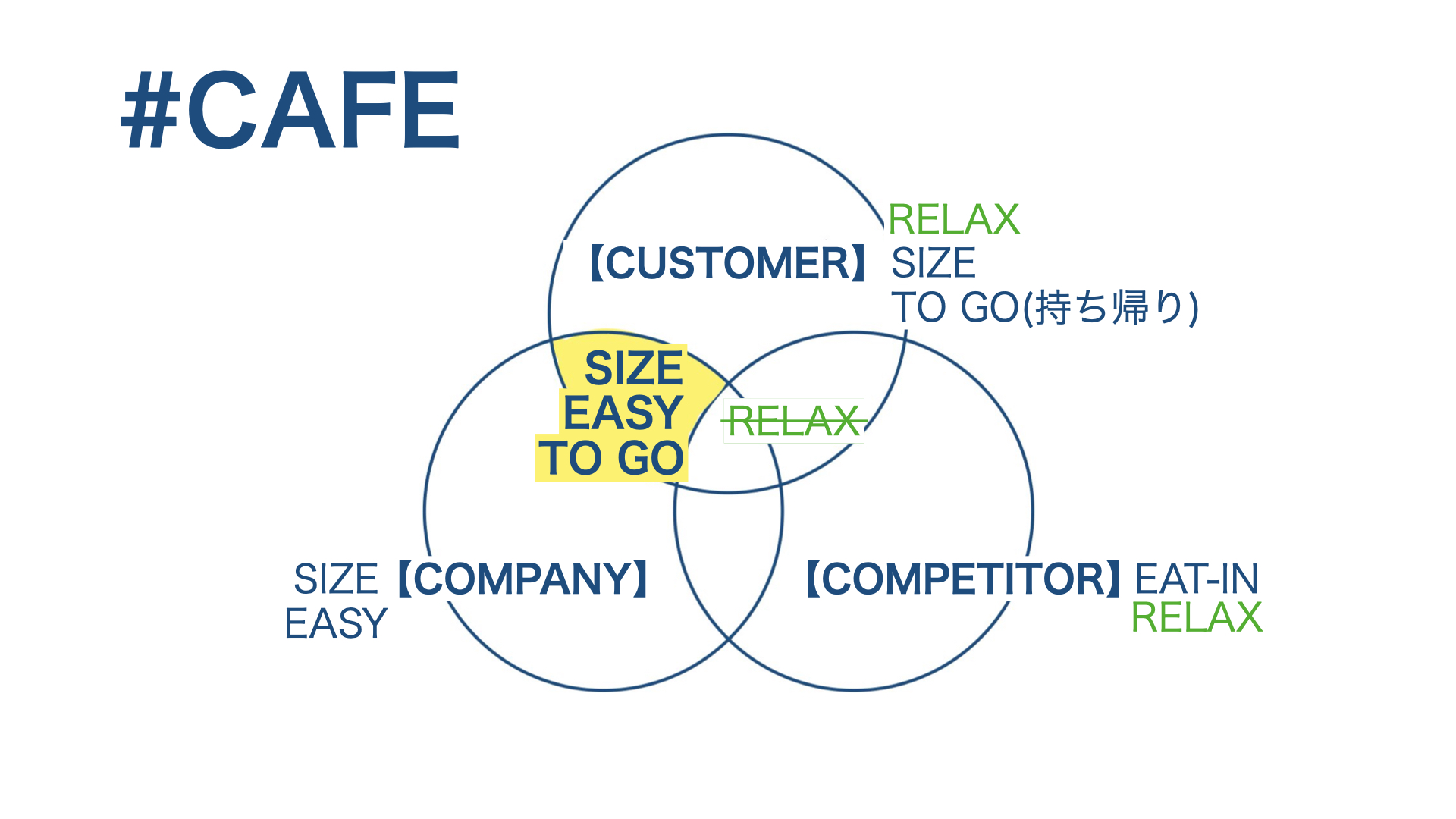 #CAFE

【CUSTOMER】

RELAX
SIZE
TO GO(持ち帰り)

SIZE
EASY
TO GO

~~RELAX~~

SIZE
EASY

【COMPANY】

【COMPETITOR】

EAT-IN
RELAX